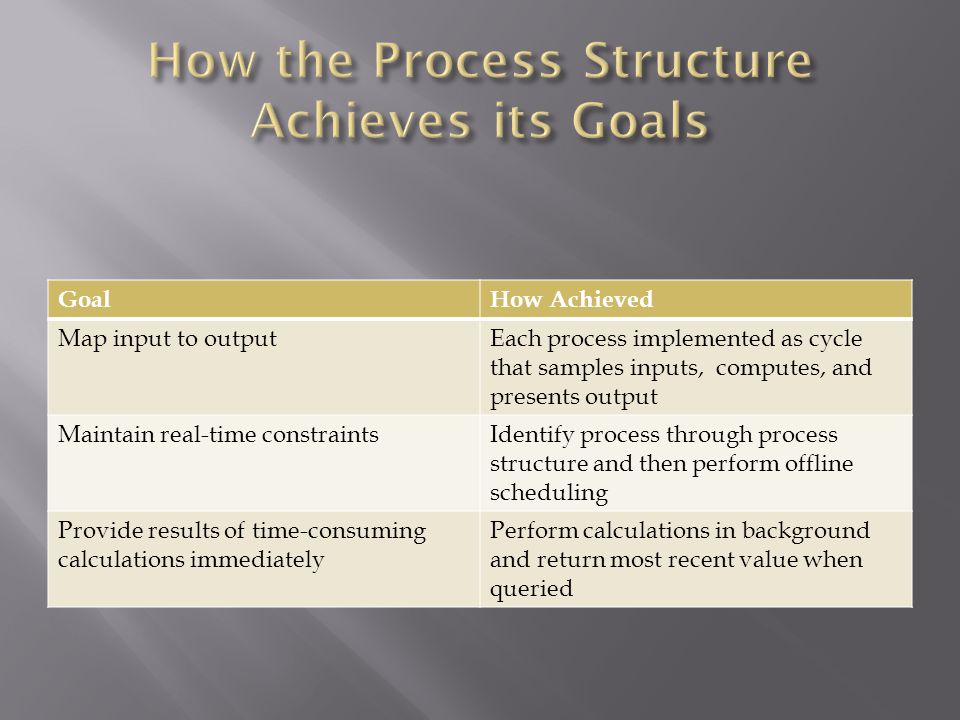 How the Process Structure Achieves its Goals

| Goal | How Achieved |
|---|---|
| Map input to output | Each process implemented as cycle that samples inputs,  computes, and presents output |
| Maintain real-time constraints | Identify process through process structure and then perform offline scheduling |
| Provide results of time-consuming calculations immediately | Perform calculations in background and return most recent value when queried |